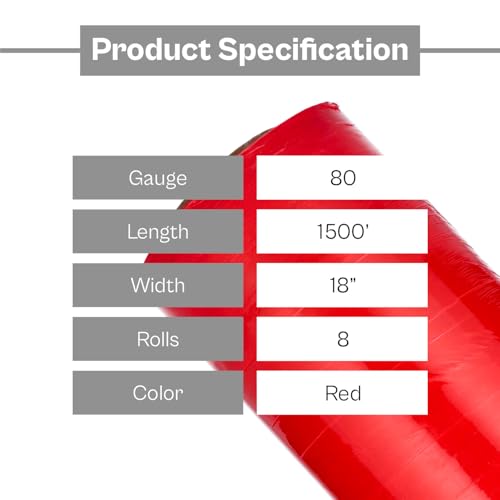 Product Specification

| Gauge | 80 |
|---|---|
| Length | 1500' |
| Width | 18" |
| Rolls | 8 |
| Color | Red |